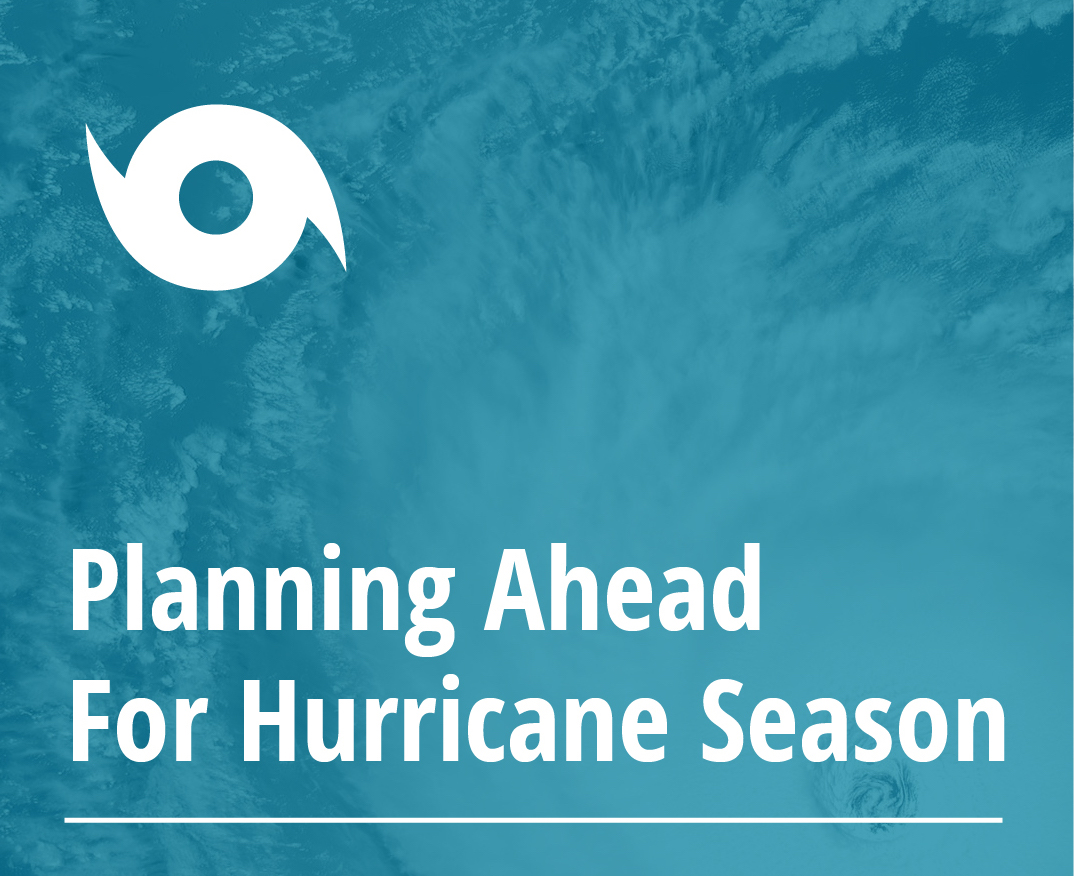 Planning Ahead
For Hurricane Season